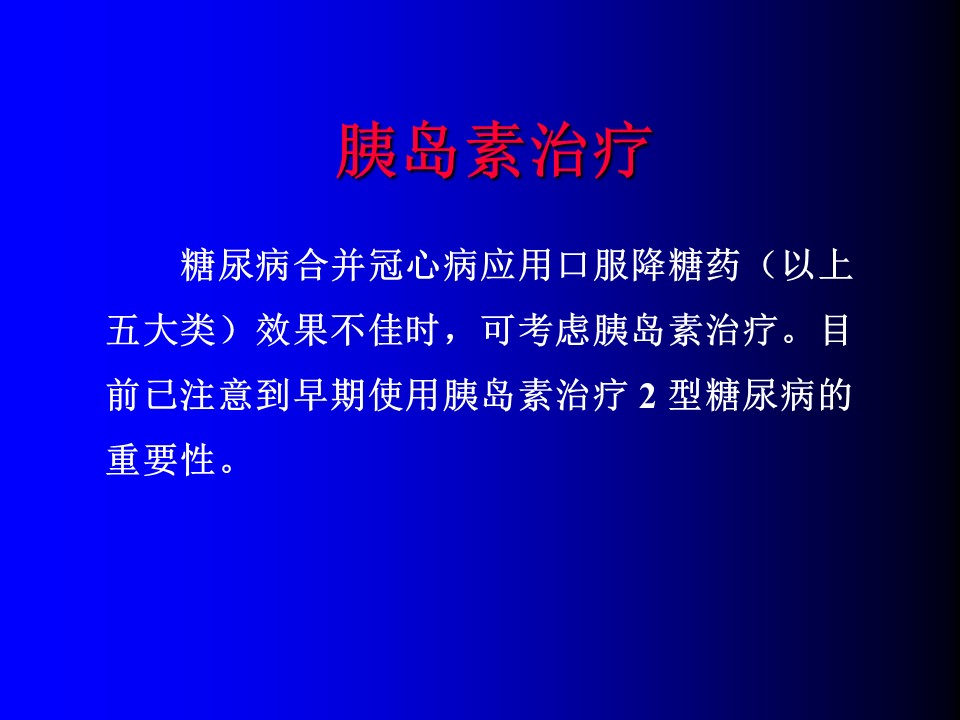 胰岛素治疗

糖尿病合并冠心病应用口服降糖药（以上五大类）效果不佳时，可考虑胰岛素治疗。目前已注意到早期使用胰岛素治疗 2 型糖尿病的重要性。